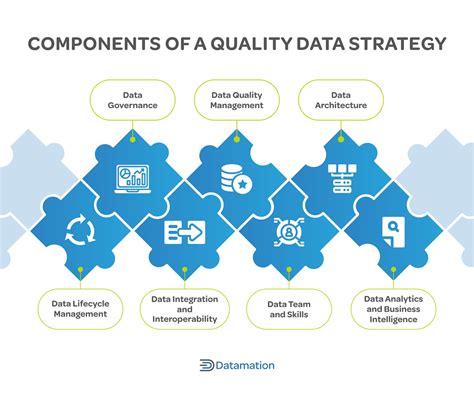 COMPONENTS OF A QUALITY DATA STRATEGY

Data Governance

Data Quality Management

Data Architecture

Data Lifecycle Management

Data Integration and Interoperability

Data Team and Skills

Data Analytics and Business Intelligence

Datamation